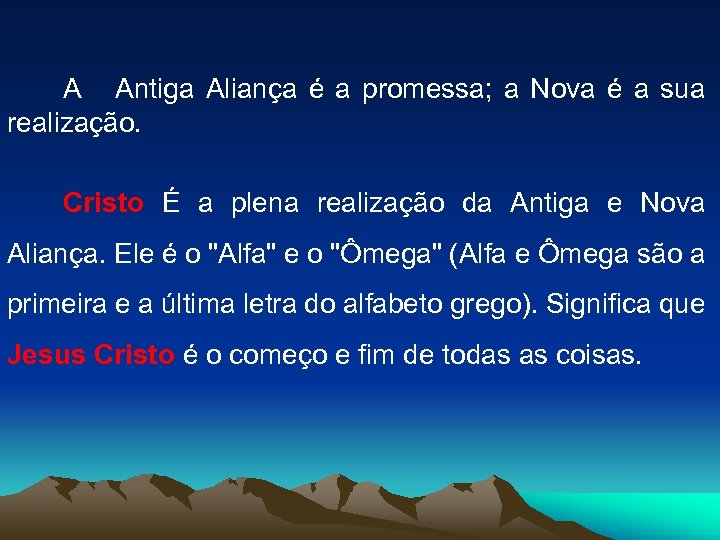 A Antiga Aliança é a promessa; a Nova é a sua realização.

Cristo É a plena realização da Antiga e Nova Aliança. Ele é o "Alfa" e o "Ômega" (Alfa e Ômega são a primeira e a última letra do alfabeto grego). Significa que Jesus Cristo é o começo e fim de todas as coisas.